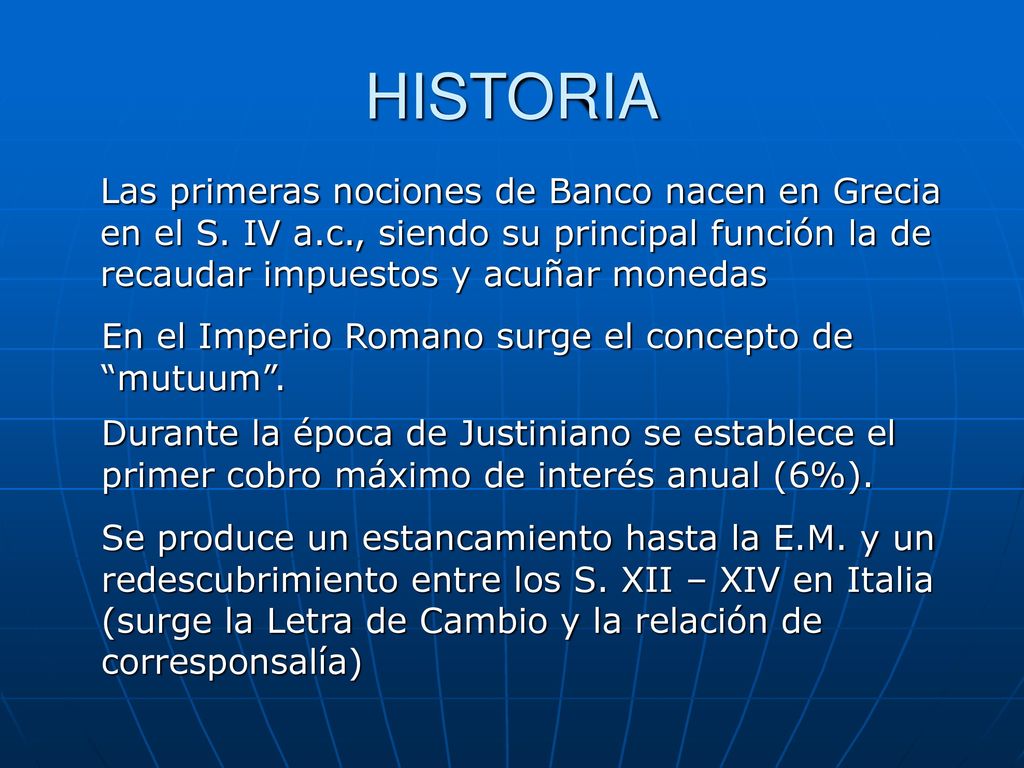 HISTORIA

Las primeras nociones de Banco nacen en Grecia en el S. IV a.c., siendo su principal función la de recaudar impuestos y acuñar monedas

En el Imperio Romano surge el concepto de “mutuum”.

Durante la época de Justiniano se establece el primer cobro máximo de interés anual (6%).

Se produce un estancamiento hasta la E.M. y un redescubrimiento entre los S. XII – XIV en Italia (surge la Letra de Cambio y la relación de corresponsalía)